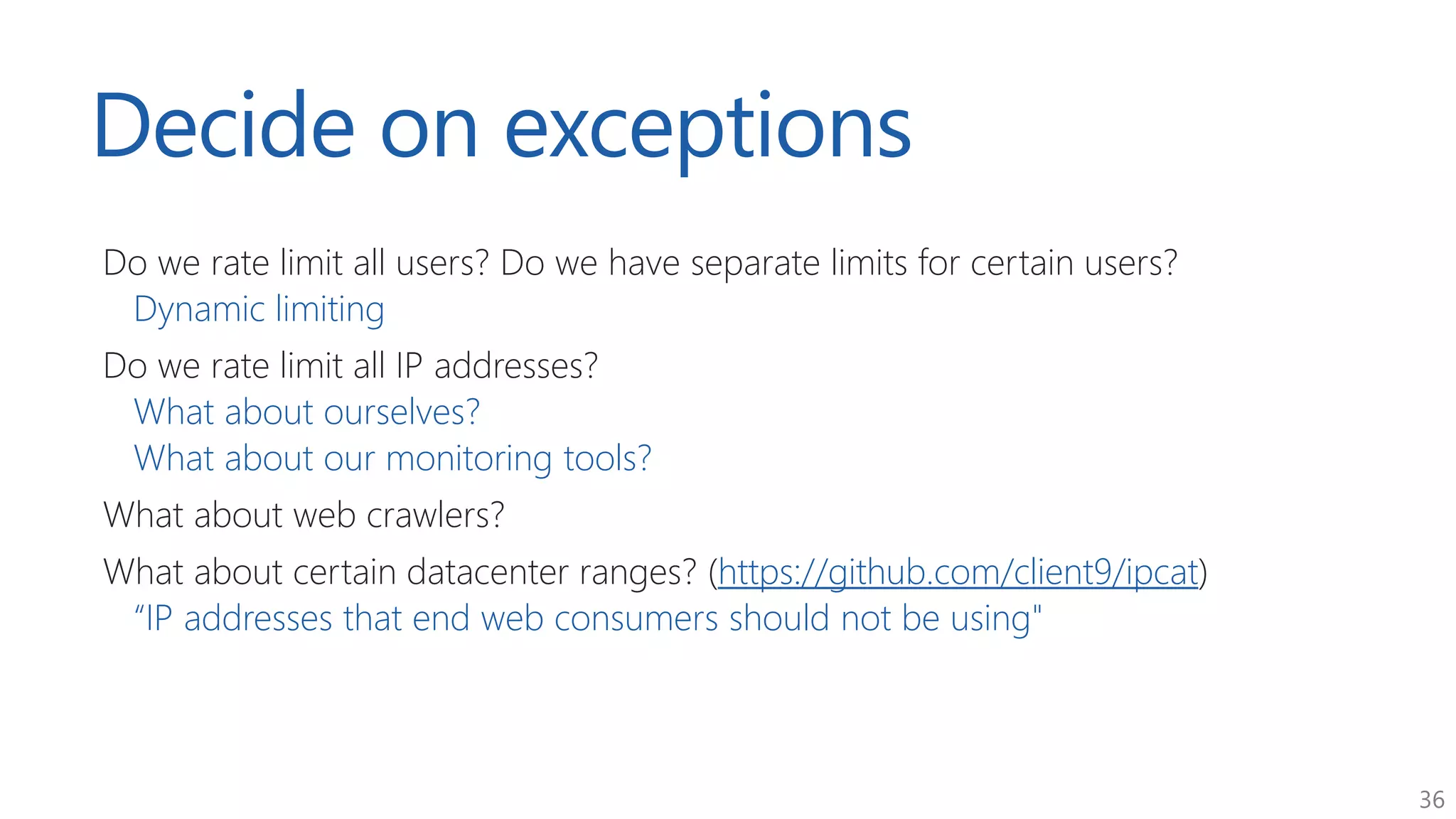 Decide on exceptions

Do we rate limit all users? Do we have separate limits for certain users?
Dynamic limiting

Do we rate limit all IP addresses?
What about ourselves?
What about our monitoring tools?

What about web crawlers?

What about certain datacenter ranges? (https://github.com/client9/ipcat)
“IP addresses that end web consumers should not be using"

36